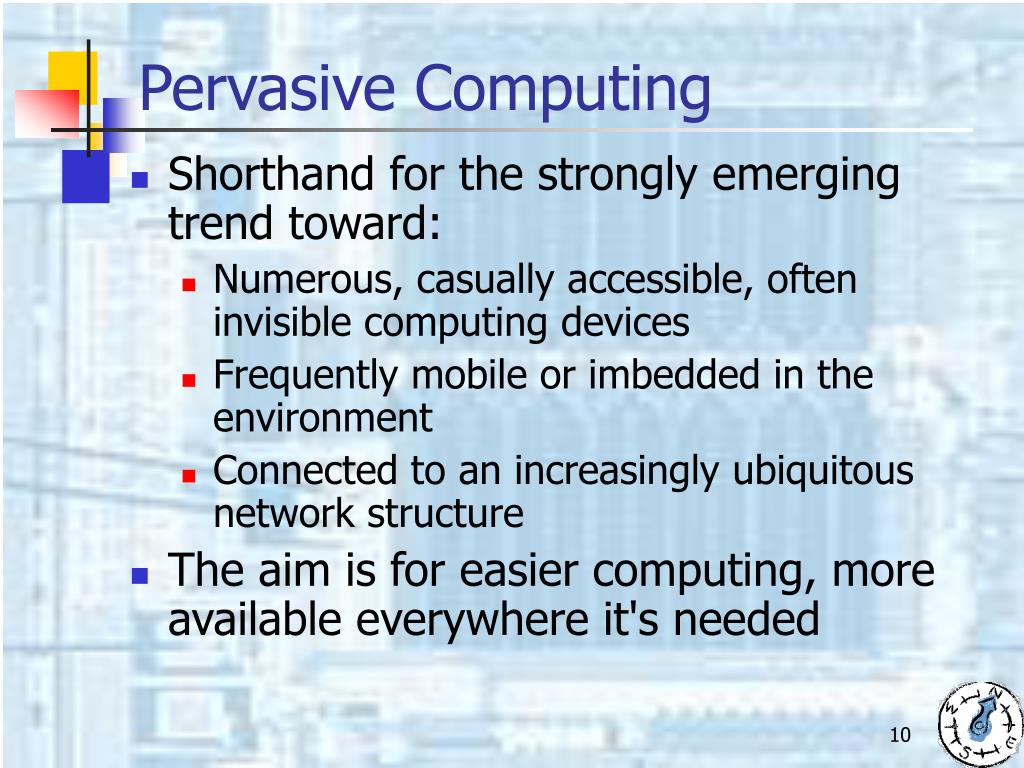 Pervasive Computing

Shorthand for the strongly emerging trend toward:

Numerous, casually accessible, often invisible computing devices

Frequently mobile or imbedded in the environment

Connected to an increasingly ubiquitous network structure

The aim is for easier computing, more available everywhere it's needed

10